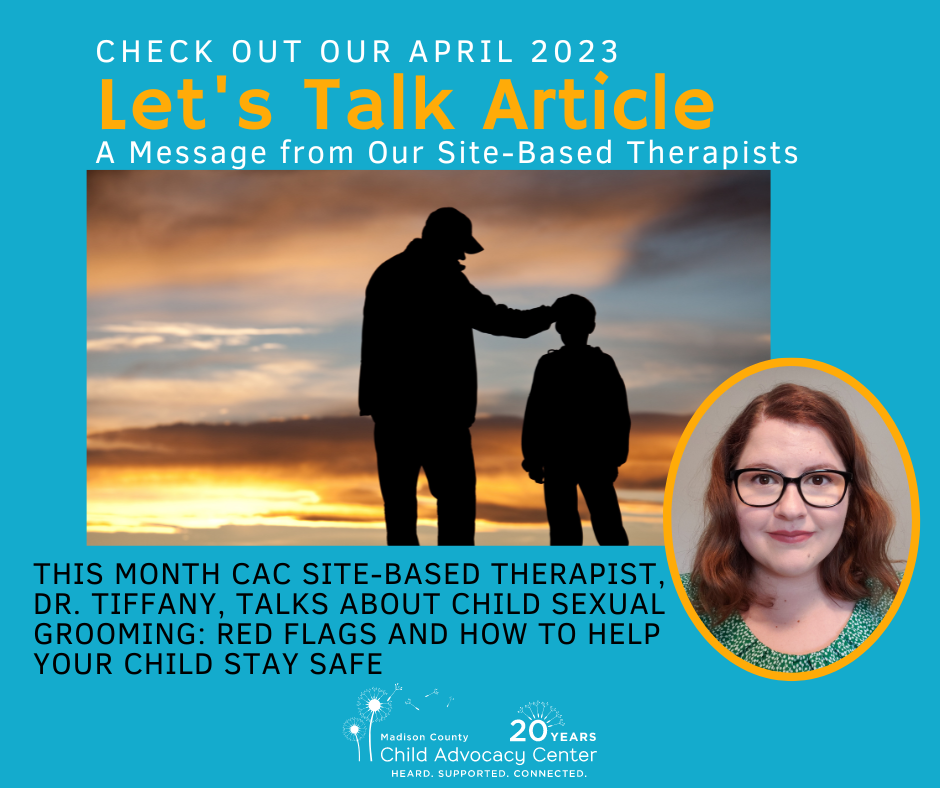 CHECK OUT OUR APRIL 2023
Let's Talk Article
A Message from Our Site-Based Therapists

THIS MONTH CAC SITE-BASED THERAPIST, DR. TIFFANY, TALKS ABOUT CHILD SEXUAL GROOMING: RED FLAGS AND HOW TO HELP YOUR CHILD STAY SAFE

Madison County
Child Advocacy Center
20 YEARS
HEARD. SUPPORTED. CONNECTED.